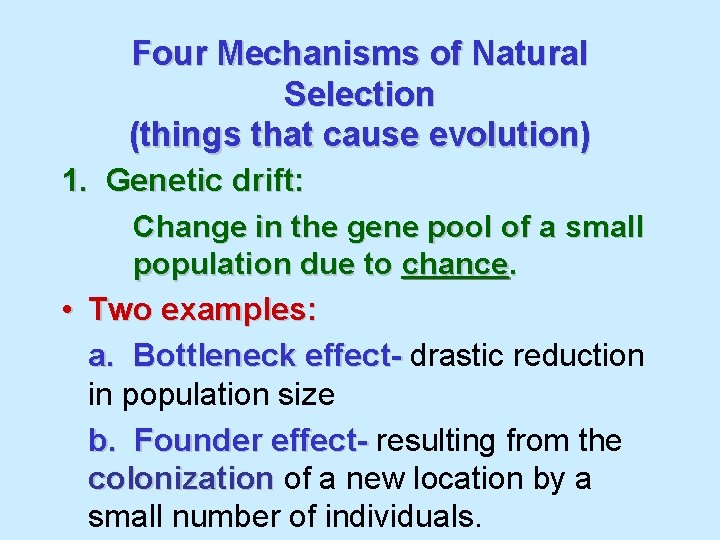 Four Mechanisms of Natural Selection
(things that cause evolution)

1. Genetic drift:

Change in the gene pool of a small population due to chance.

• Two examples:

a. Bottleneck effect- drastic reduction in population size

b. Founder effect- resulting from the colonization of a new location by a small number of individuals.